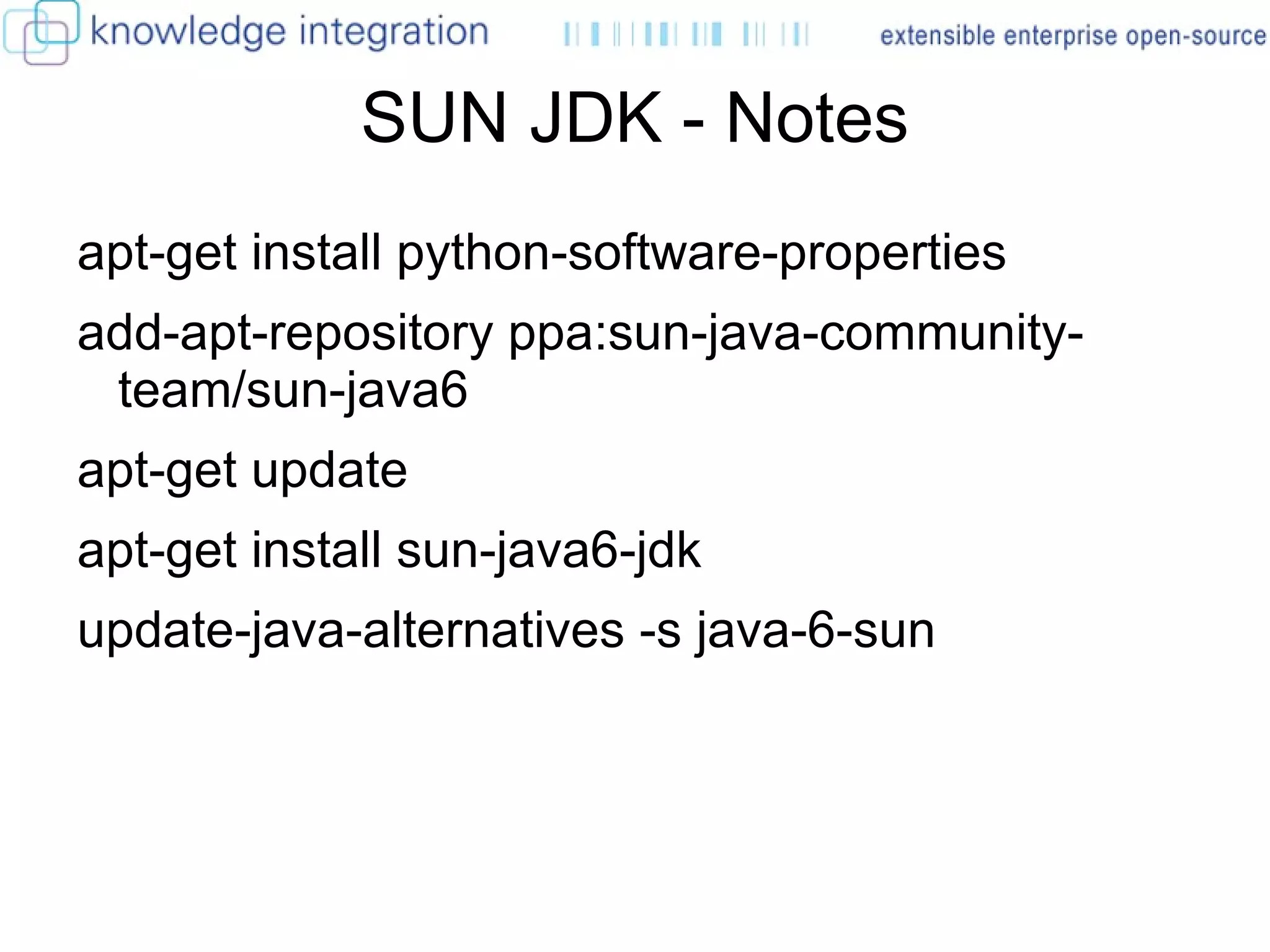 knowledge integration

extensible enterprise open-source

SUN JDK - Notes

apt-get install python-software-properties

add-apt-repository ppa:sun-java-community-team/sun-java6

apt-get update

apt-get install sun-java6-jdk

update-java-alternatives -s java-6-sun